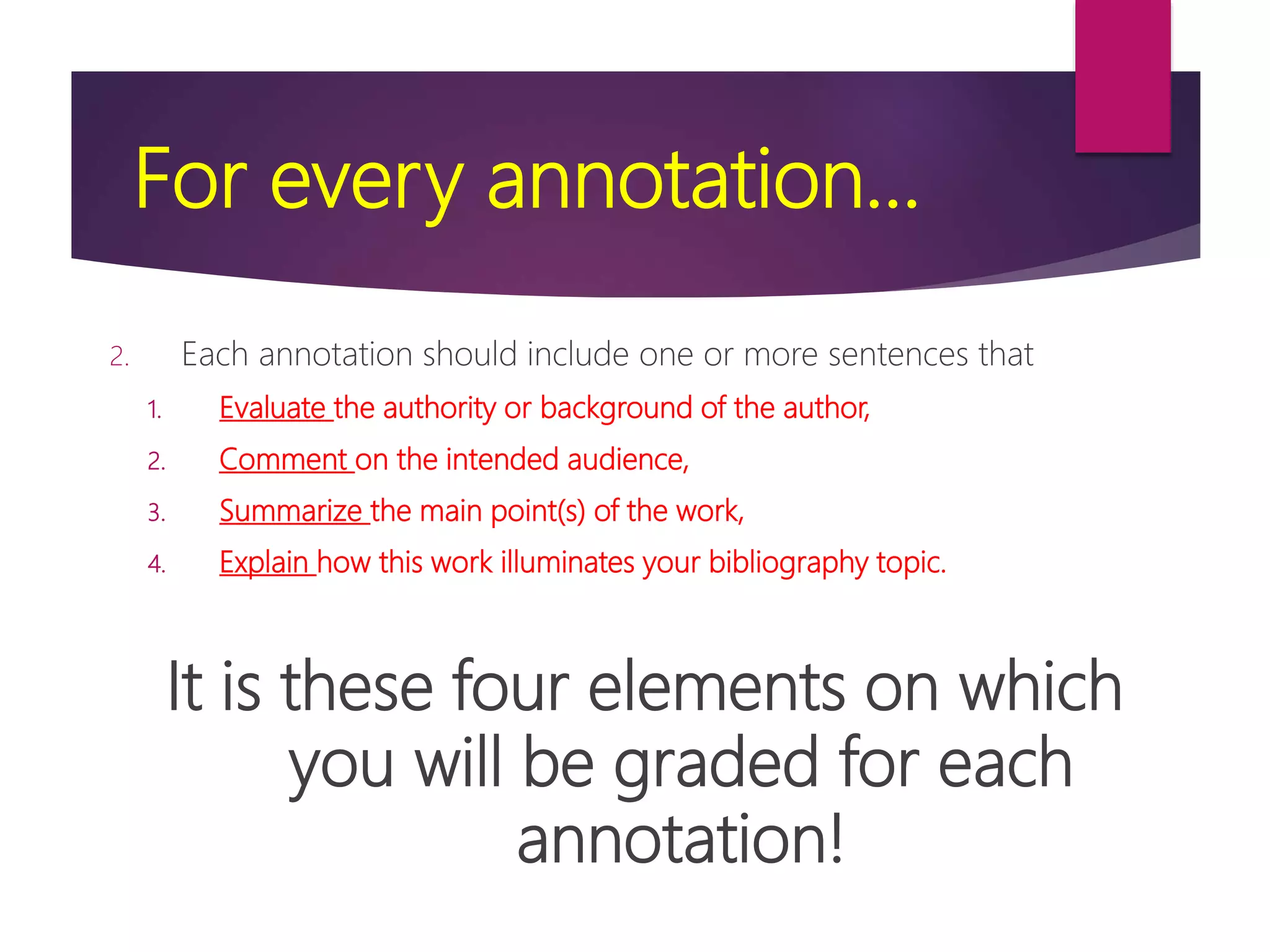 For every annotation…

2. Each annotation should include one or more sentences that

1. Evaluate the authority or background of the author,
2. Comment on the intended audience,
3. Summarize the main point(s) of the work,
4. Explain how this work illuminates your bibliography topic.

It is these four elements on which you will be graded for each annotation!